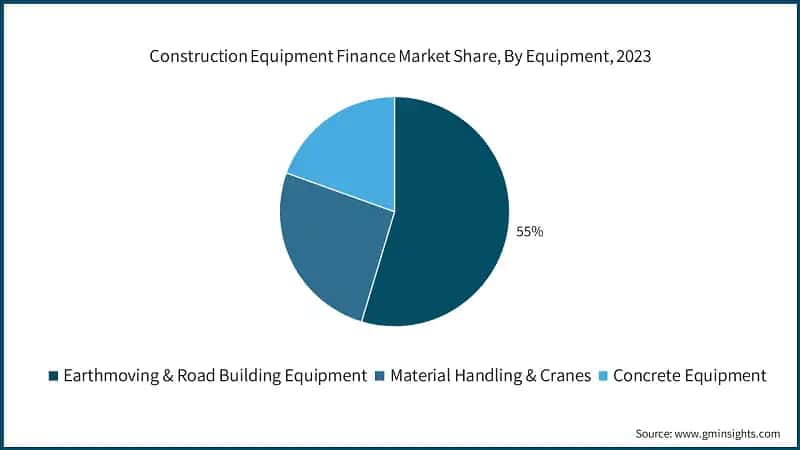 Construction Equipment Finance Market Share, By Equipment, 2023

55%

Earthmoving & Road Building Equipment  Material Handling & Cranes  Concrete Equipment

Source: www.gminsights.com